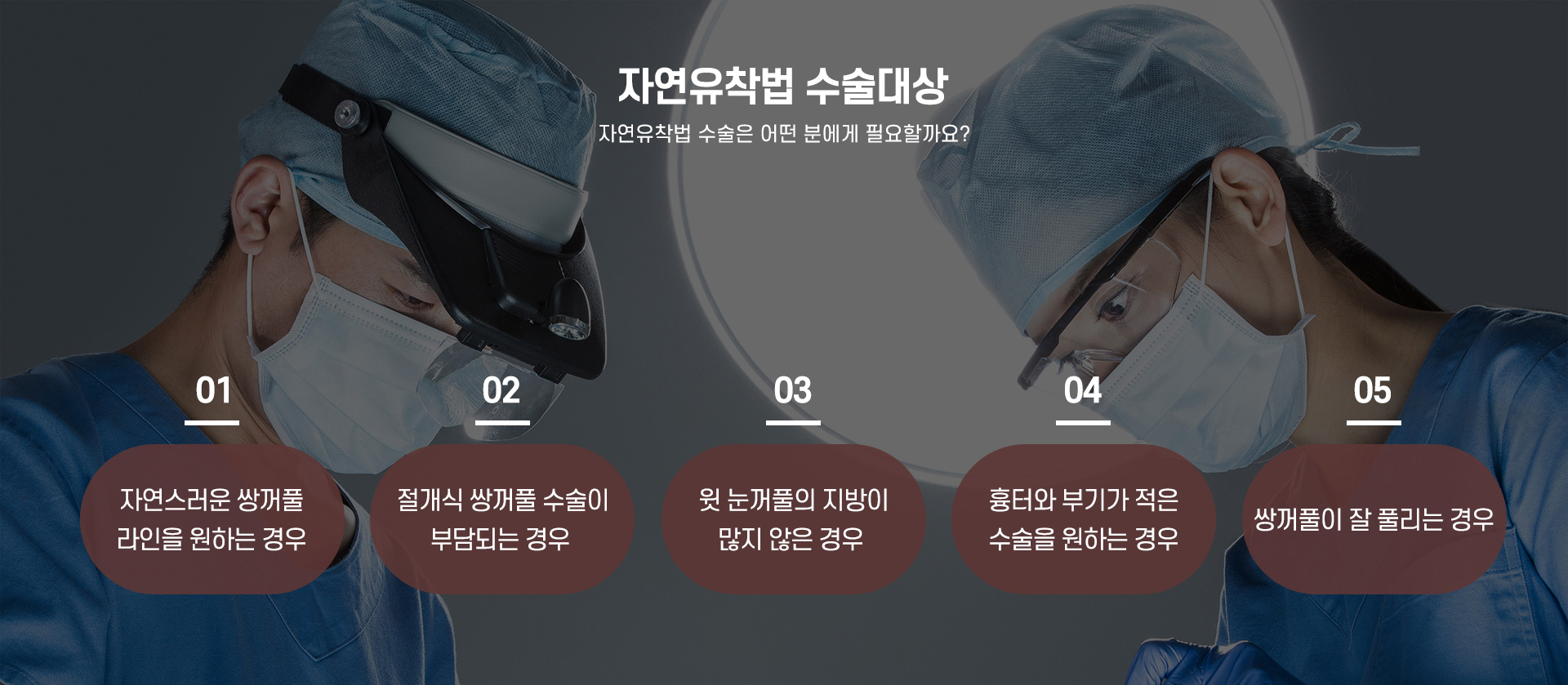 자연유착법 수술대상

자연유착법 수술은 어떤 분에게 필요할까요?

01

자연스러운 쌍꺼풀 라인을 원하는 경우

02

절개식 쌍꺼풀 수술이 부담되는 경우

03

윗 눈꺼풀의 지방이 많지 않은 경우

04

흉터와 부기가 적은 수술을 원하는 경우

05

쌍꺼풀이 잘 풀리는 경우